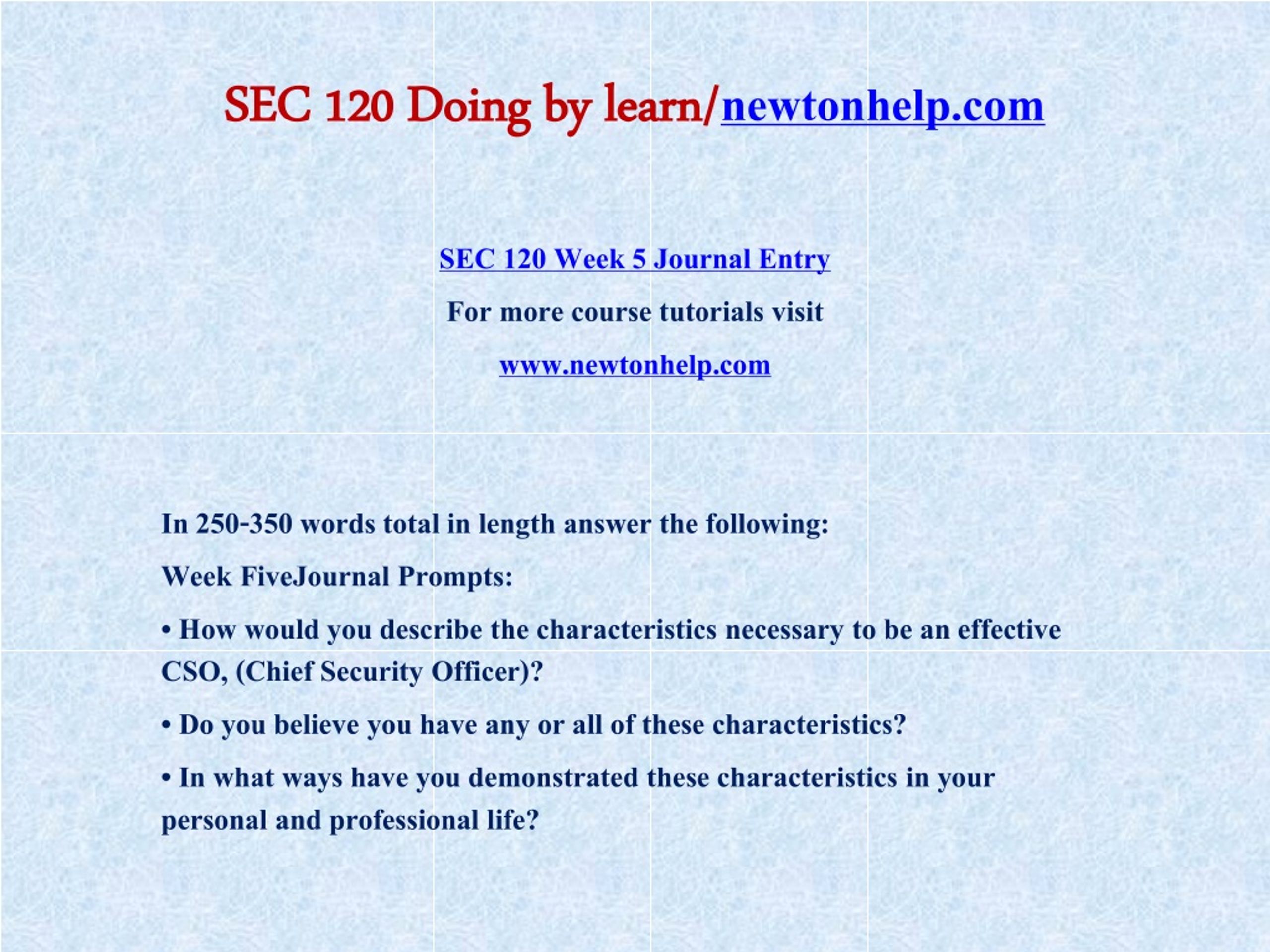 SEC 120 Doing by learn/newtonhelp.com

SEC 120 Week 5 Journal Entry

For more course tutorials visit

www.newtonhelp.com

In 250-350 words total in length answer the following:

Week FiveJournal Prompts:

• How would you describe the characteristics necessary to be an effective CSO, (Chief Security Officer)?

• Do you believe you have any or all of these characteristics?

• In what ways have you demonstrated these characteristics in your personal and professional life?